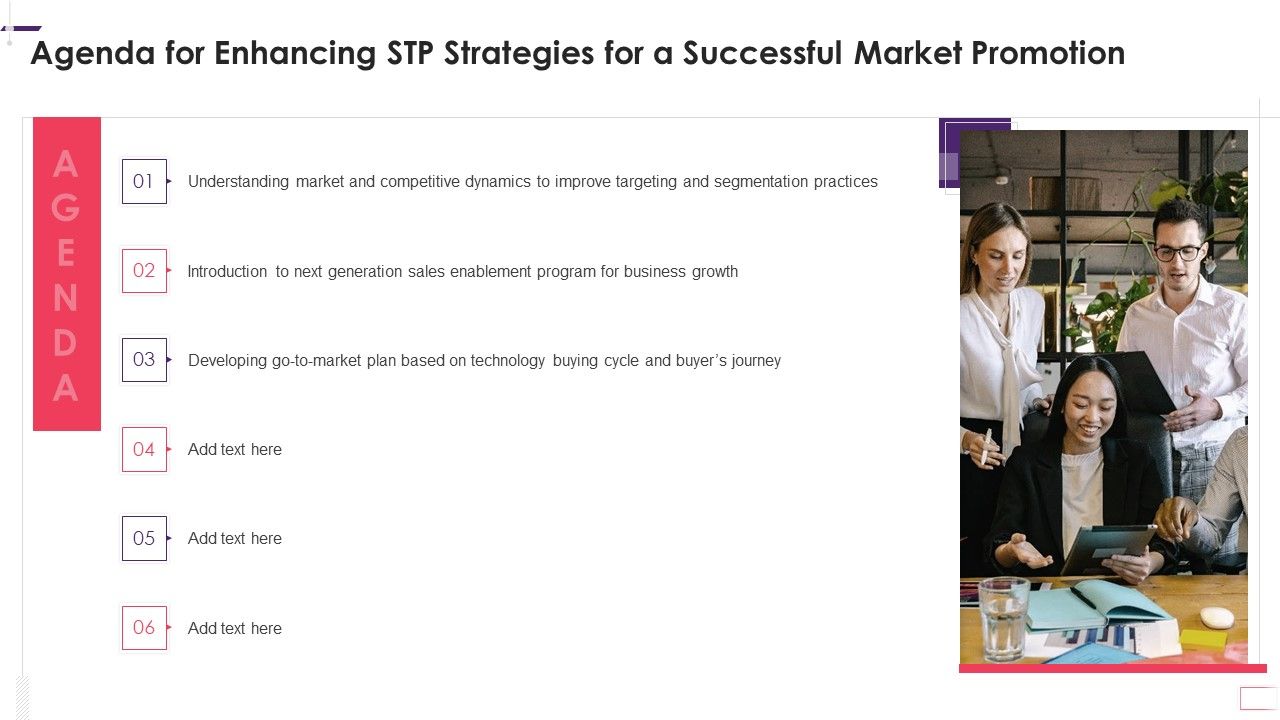 Agenda for Enhancing STP Strategies for a Successful Market Promotion

AGENDA

01 Understanding market and competitive dynamics to improve targeting and segmentation practices

02 Introduction to next generation sales enablement program for business growth

03 Developing go-to-market plan based on technology buying cycle and buyer's journey

04 Add text here

05 Add text here

06 Add text here